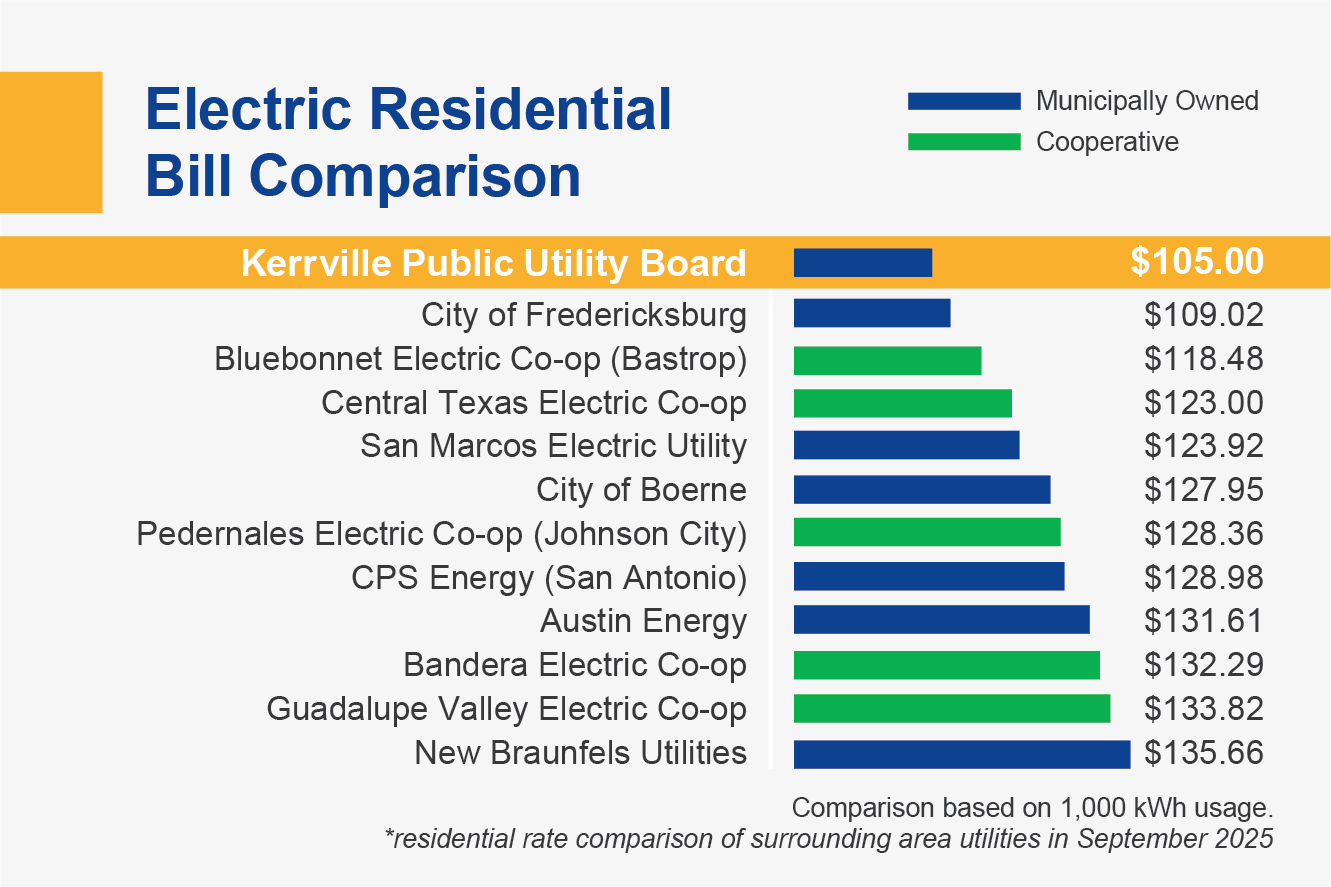 Electric Residential Bill Comparison

Municipally Owned
Cooperative

Kerrville Public Utility Board $105.00
City of Fredericksburg $109.02
Bluebonnet Electric Co-op (Bastrop) $118.48
Central Texas Electric Co-op $123.00
San Marcos Electric Utility $123.92
City of Boerne $127.95
Pedernales Electric Co-op (Johnson City) $128.36
CPS Energy (San Antonio) $128.98
Austin Energy $131.61
Bandera Electric Co-op $132.29
Guadalupe Valley Electric Co-op $133.82
New Braunfels Utilities $135.66

Comparison based on 1,000 kWh usage.
*residential rate comparison of surrounding area utilities in September 2025